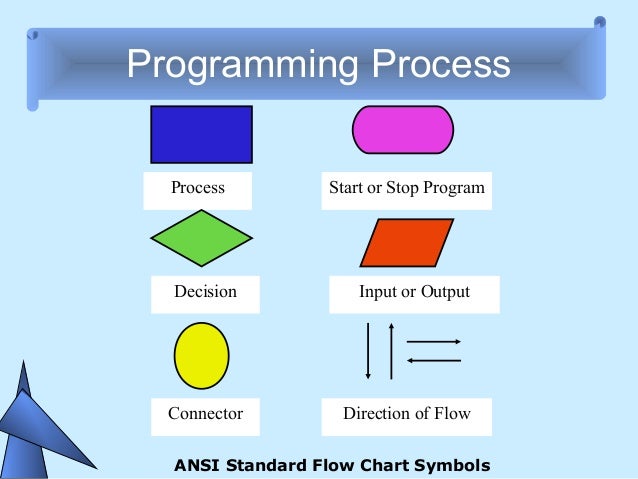 Programming Process

Process

Start or Stop Program

Decision

Input or Output

Connector

Direction of Flow

ANSI Standard Flow Chart Symbols